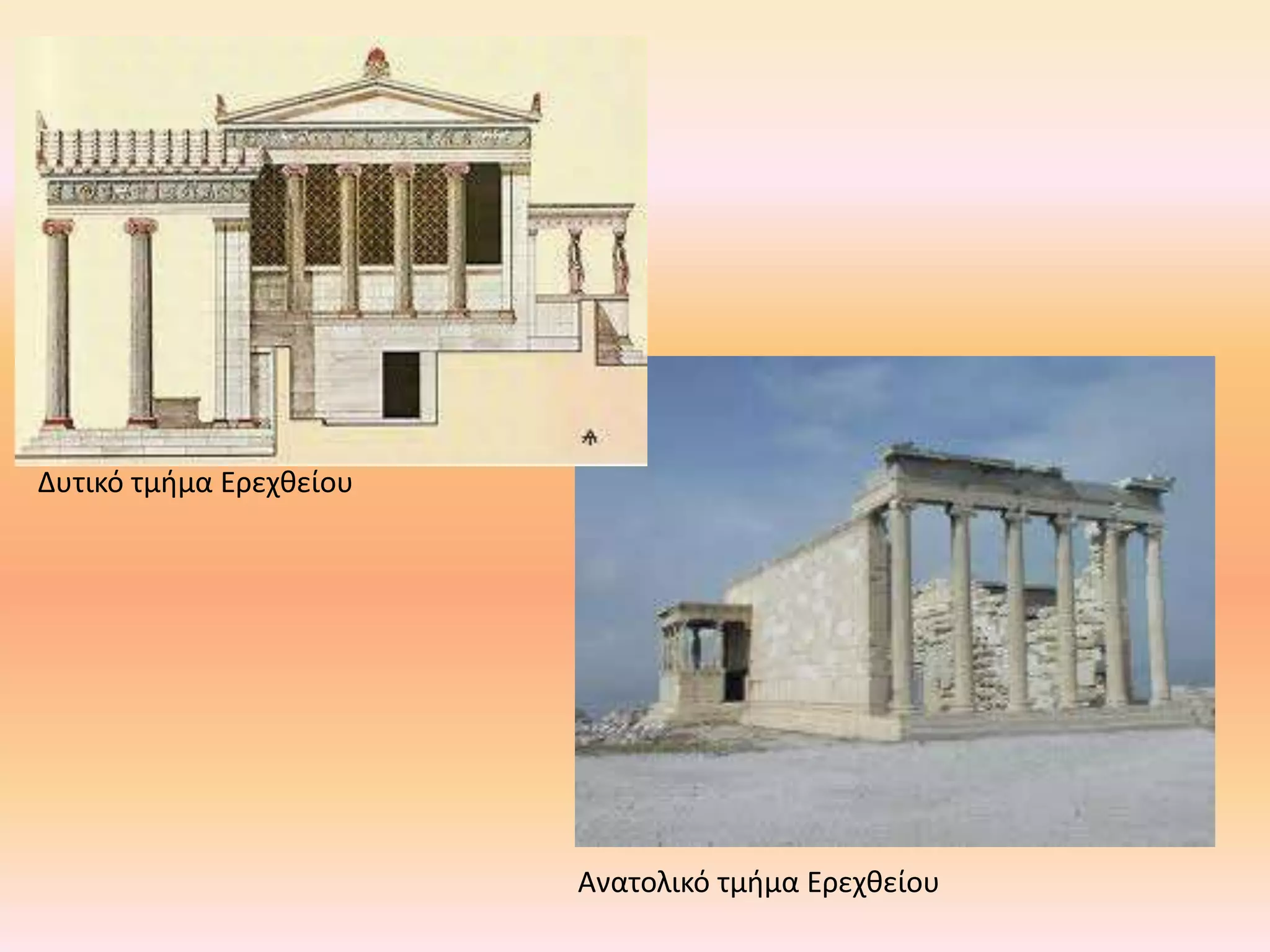 Δυτικό τμήμα Ερεχθείου

Ανατολικό τμήμα Ερεχθείου